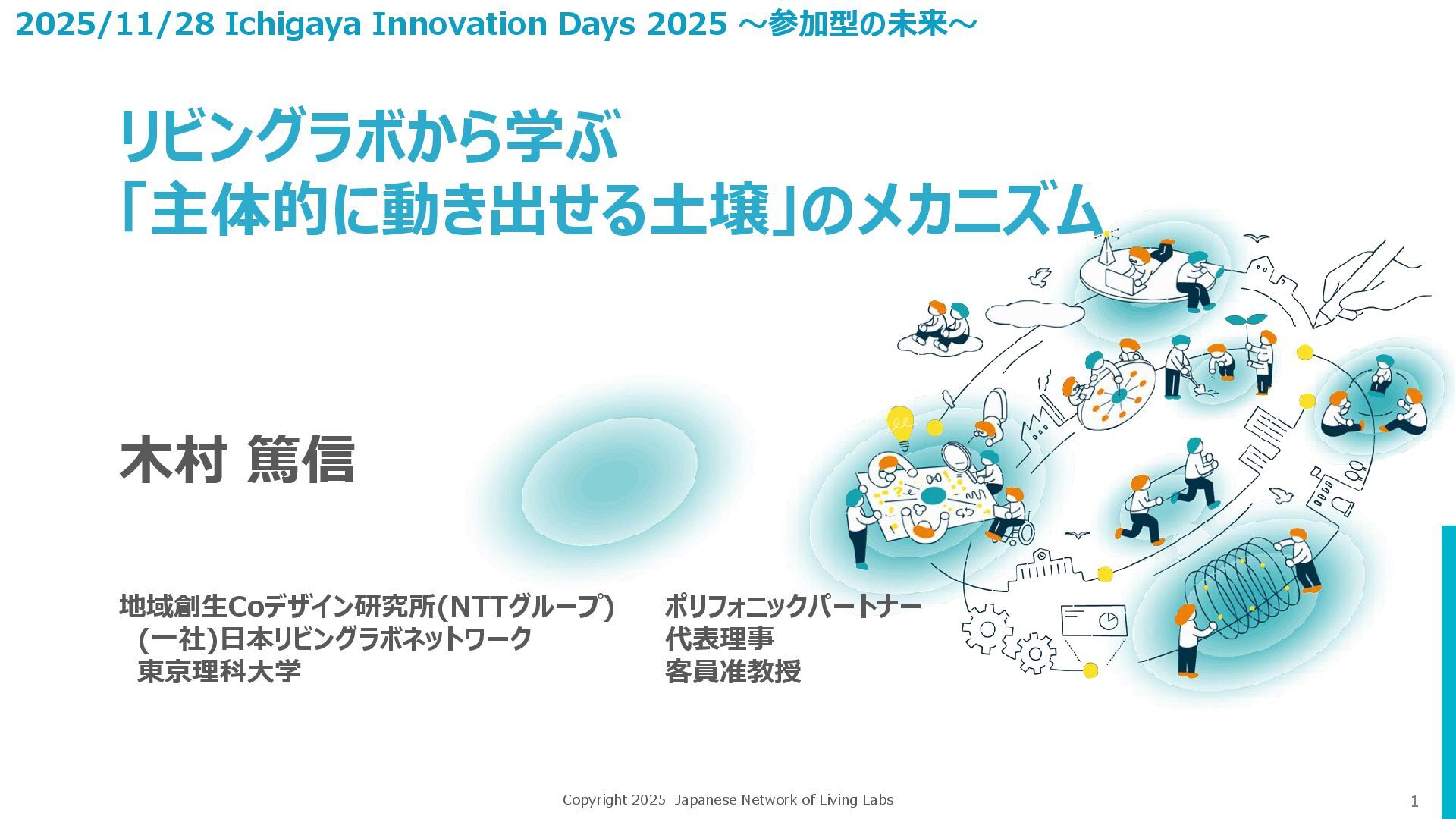 2025/11/28 Ichigaya Innovation Days 2025 ～参加型の未来～

リビングラボから学ぶ
「主体的に動き出せる土壌」のメカニズム

木村 篤信

地域創生Coデザイン研究所(NTTグループ)
(一社)日本リビングラボネットワーク
東京理科大学

ポリフォニックパートナー
代表理事
客員准教授

Copyright 2025 Japanese Network of Living Labs

1